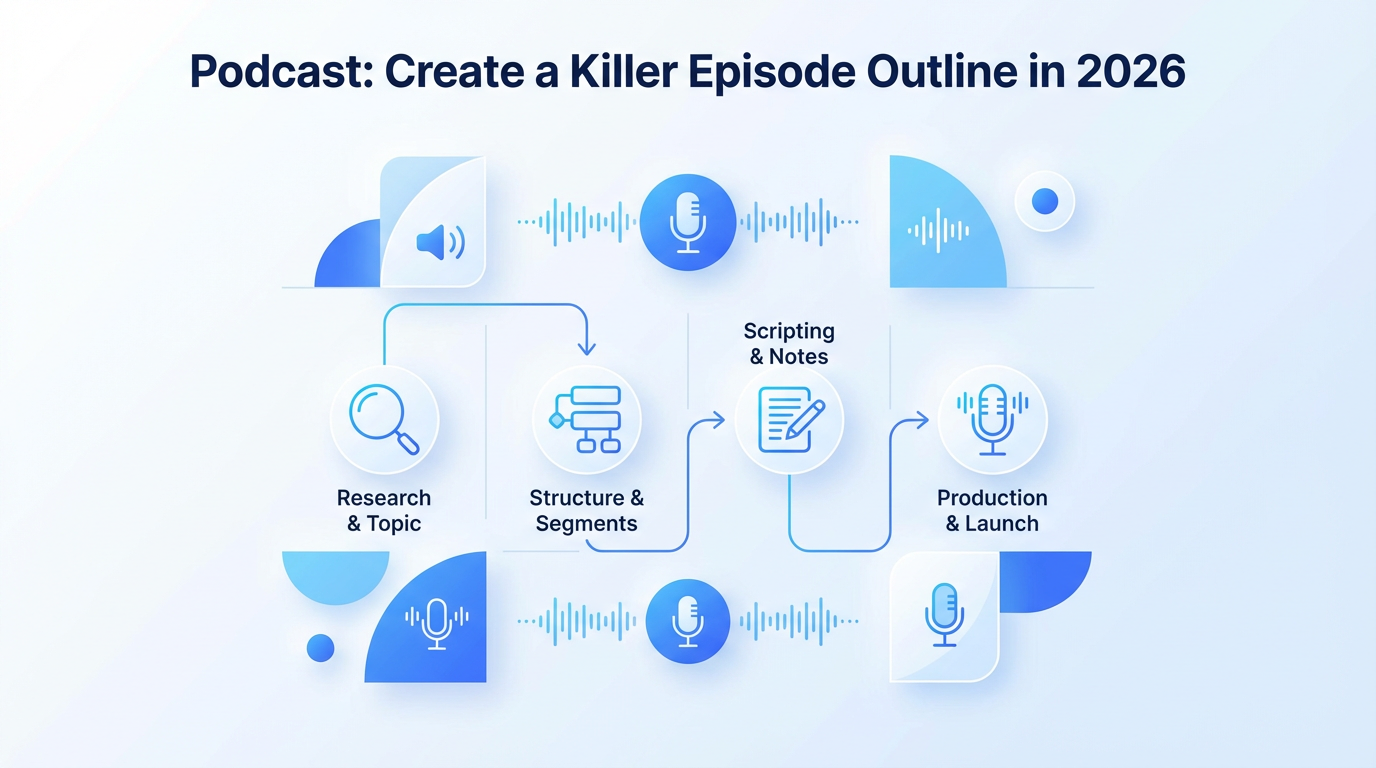 Podcast: Create a Killer Episode Outline in 2026

Research & Topic

Structure & Segments

Scripting & Notes

Production & Launch